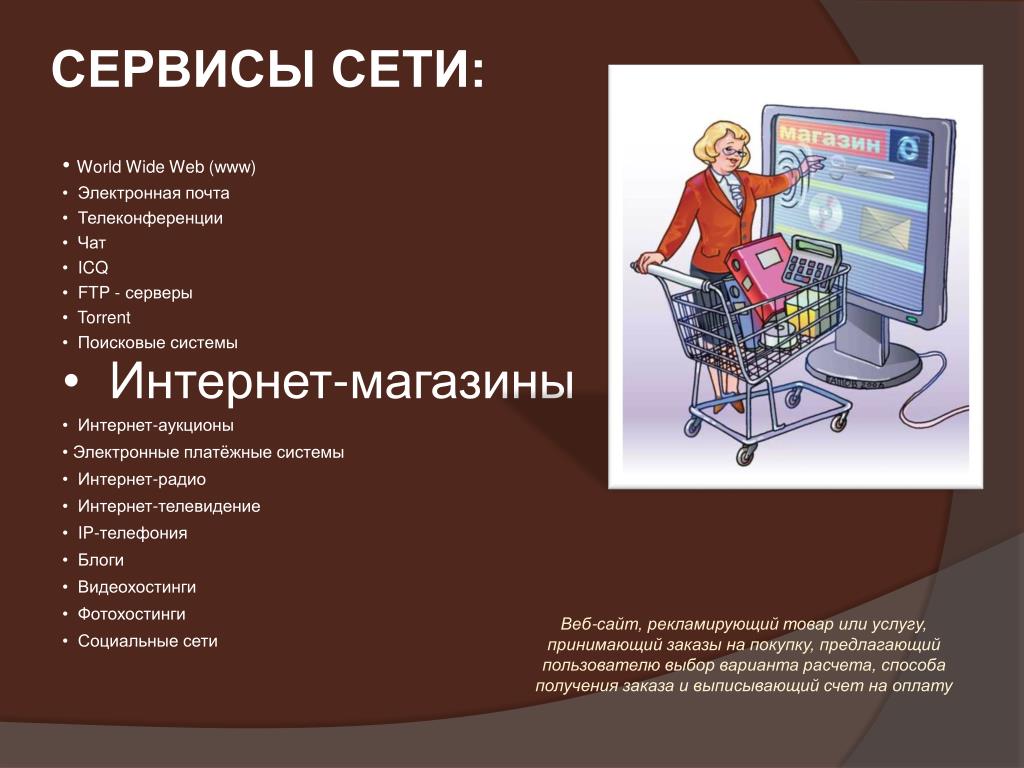 СЕРВИСЫ СЕТИ:

• World Wide Web (www)
• Электронная почта
• Телеконференции
• Чат
• ICQ
• FTP - серверы
• Torrent
• Поисковые системы
• Интернет-магазины
• Интернет-аукционы
• Электронные платёжные системы
• Интернет-радио
• Интернет-телевидение
• IP-телефония
• Блоги
• Видеохостинги
• Фотохостинги
• Социальные сети

магазин

Веб-сайт, рекламирующий товар или услугу, принимающий заказы на покупку, предлагающий пользователю выбор варианта расчета, способа получения заказа и выписывающий счет на оплату